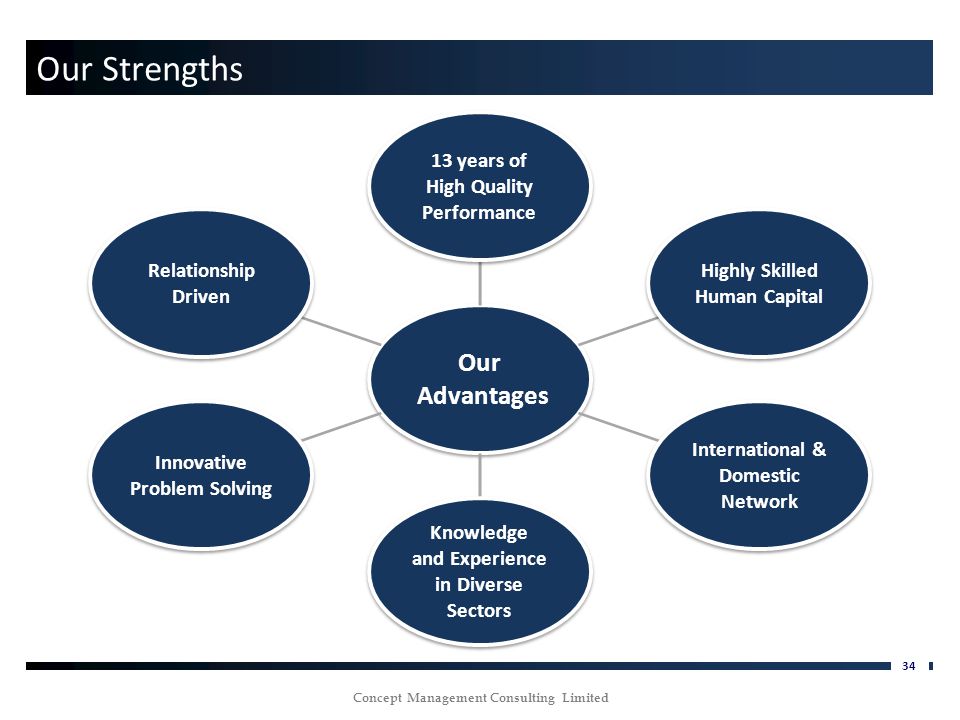 Our Strengths

Our Advantages

13 years of High Quality Performance

Highly Skilled Human Capital

International & Domestic Network

Knowledge and Experience in Diverse Sectors

Innovative Problem Solving

Relationship Driven

34

Concept Management Consulting Limited